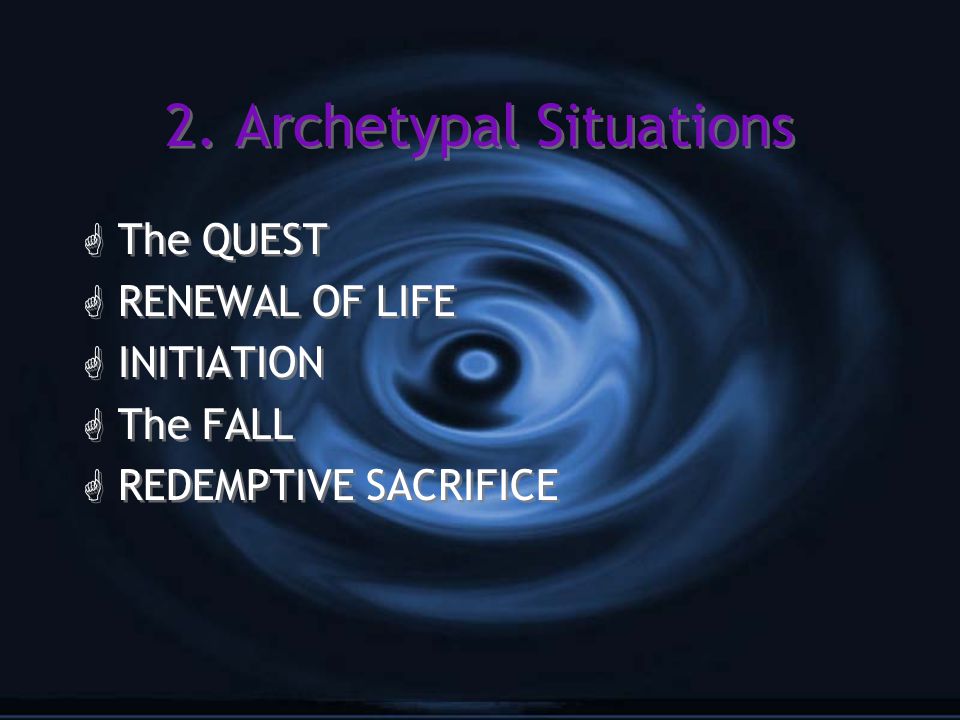 2. Archetypal Situations

The QUEST
RENEWAL OF LIFE
INITIATION
The FALL
REDEMPTIVE SACRIFICE